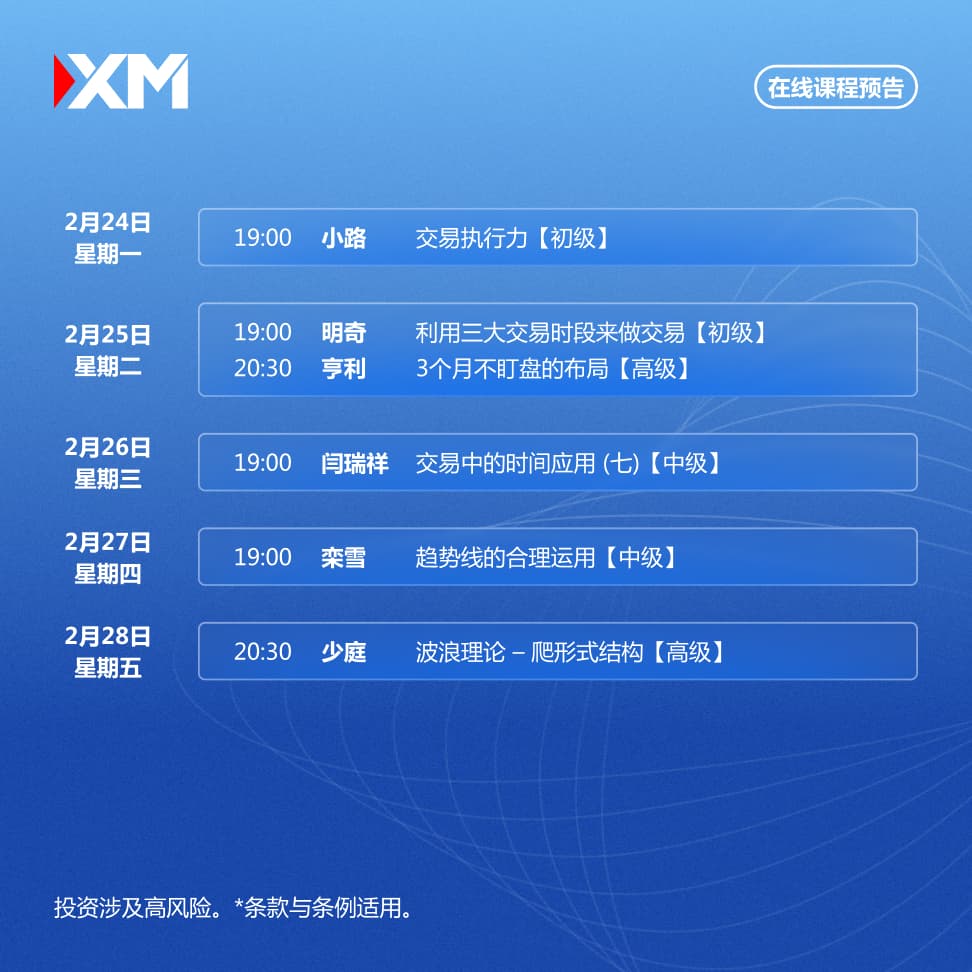 XM

在线课程预告

2月24日
星期一

19:00 小路 交易执行力【初级】

2月25日
星期二

19:00 明奇 利用三大交易时段来做交易【初级】
20:30 亨利 3个月不盯盘的布局【高级】

2月26日
星期三

19:00 闫瑞祥 交易中的时间应用 (七)【中级】

2月27日
星期四

19:00 栾雪 趋势线的合理运用【中级】

2月28日
星期五

20:30 少庭 波浪理论 – 爬形式结构【高级】

投资涉及高风险。*条款与条例适用。